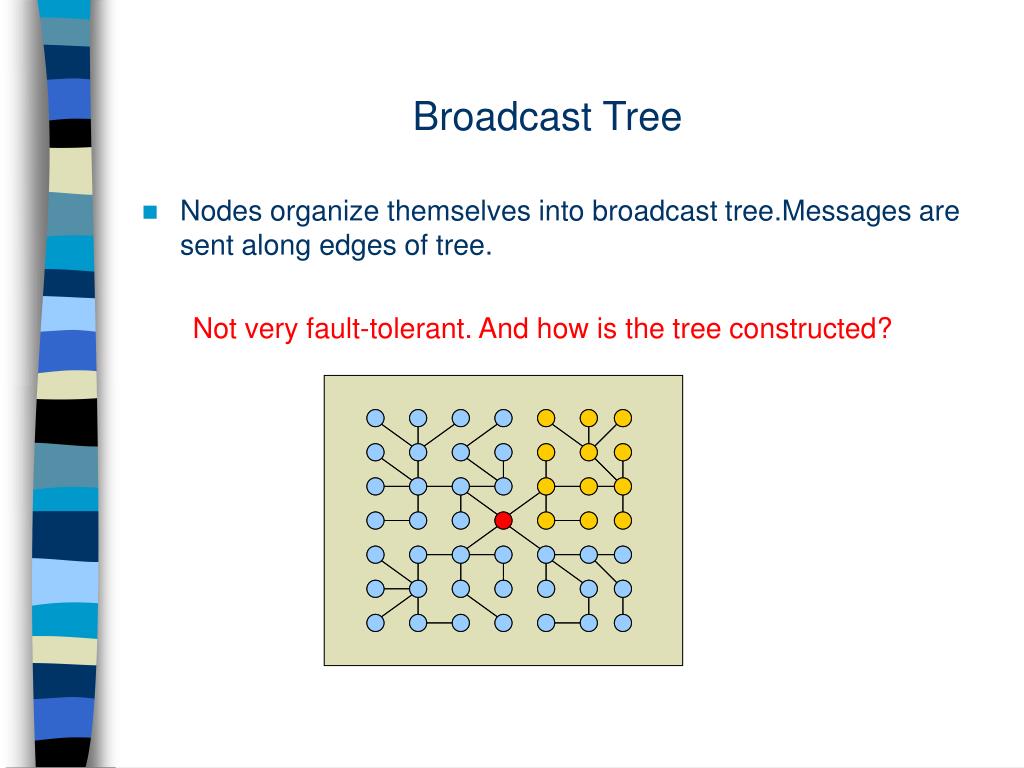 Broadcast Tree

Nodes organize themselves into broadcast tree.Messages are sent along edges of tree.

Not very fault-tolerant. And how is the tree constructed?